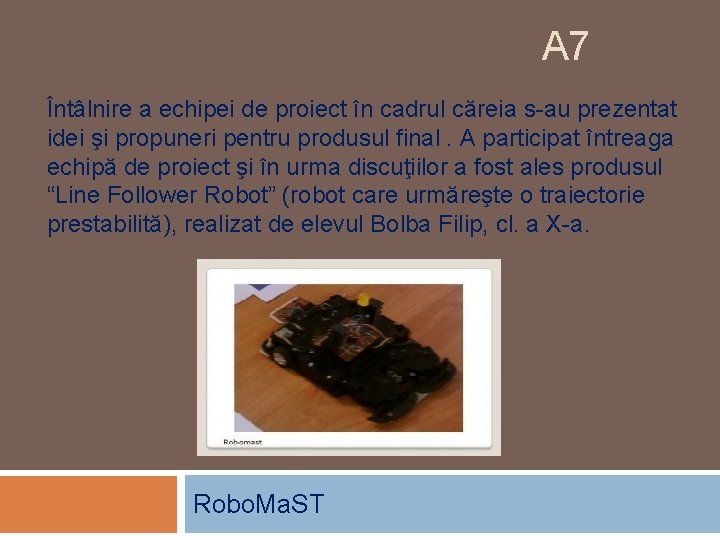 A7

Întâlnire a echipei de proiect în cadrul căreia s-au prezentat idei şi propuneri pentru produsul final . A participat întreaga echipă de proiect şi în urma discuţiilor a fost ales produsul “Line Follower Robot” (robot care urmăreşte o traiectorie prestabilită), realizat de elevul Bolba Filip, cl. a X-a.

Robomast

RoboMaST